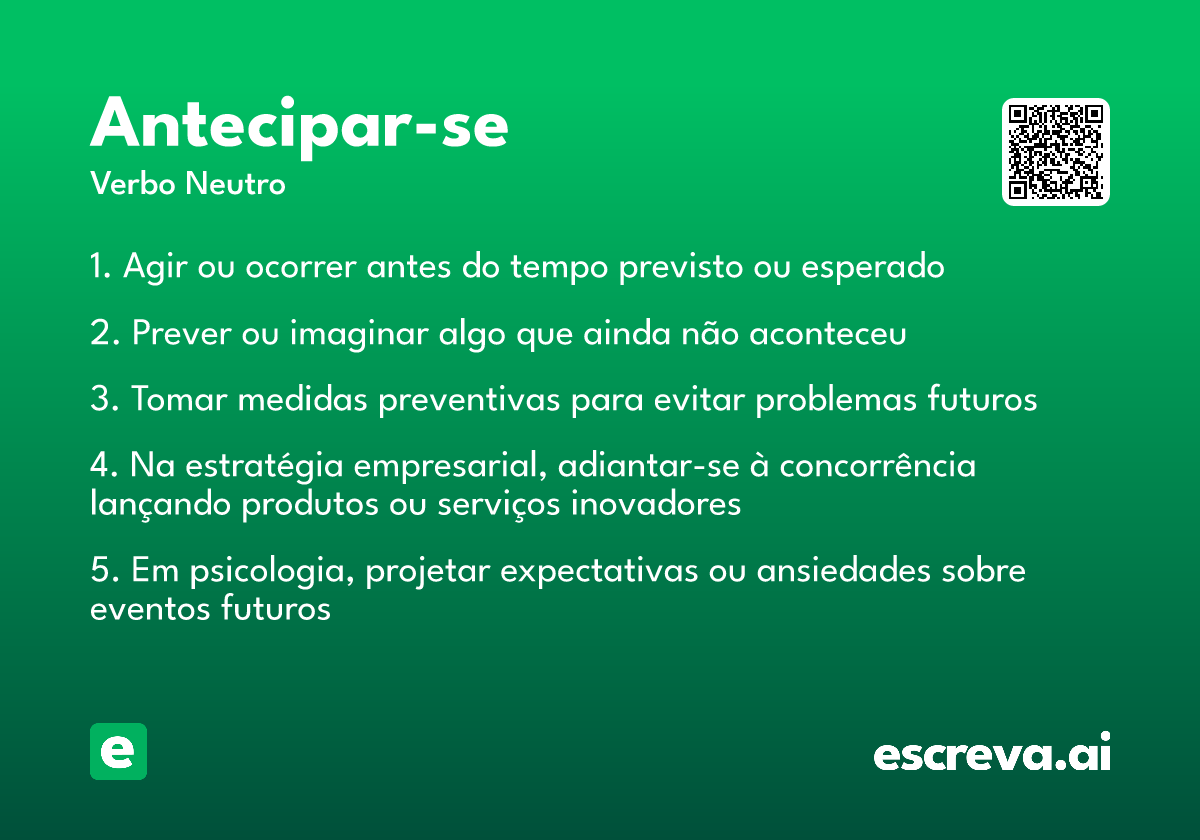 Antecipar-se
Verbo Neutro

1. Agir ou ocorrer antes do tempo previsto ou esperado

2. Prever ou imaginar algo que ainda não aconteceu

3. Tomar medidas preventivas para evitar problemas futuros

4. Na estratégia empresarial, adiantar-se à concorrência lançando produtos ou serviços inovadores

5. Em psicologia, projetar expectativas ou ansiedades sobre eventos futuros

e

escreva.ai